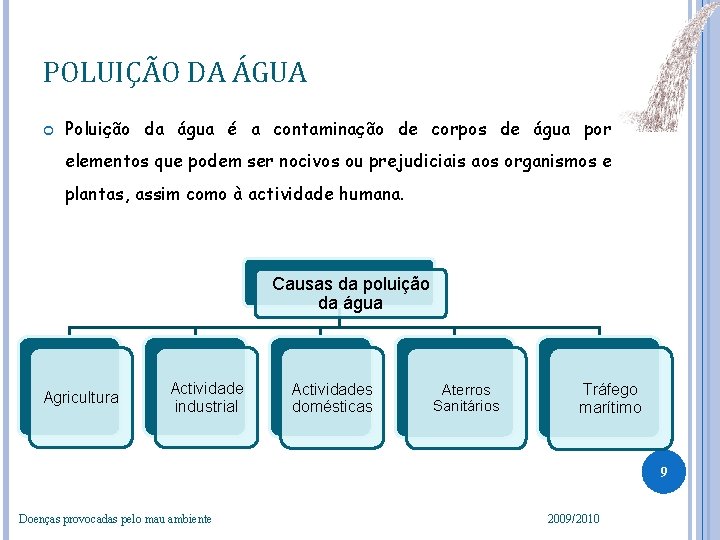 POLUIÇÃO DA ÁGUA

Poluição da água é a contaminação de corpos de água por elementos que podem ser nocivos ou prejudiciais aos organismos e plantas, assim como à actividade humana.

Causas da poluição da água

Agricultura

Actividade industrial

Actividades domésticas

Aterros Sanitários

Tráfego marítimo

9

Doenças provocadas pelo mau ambiente

2009/2010